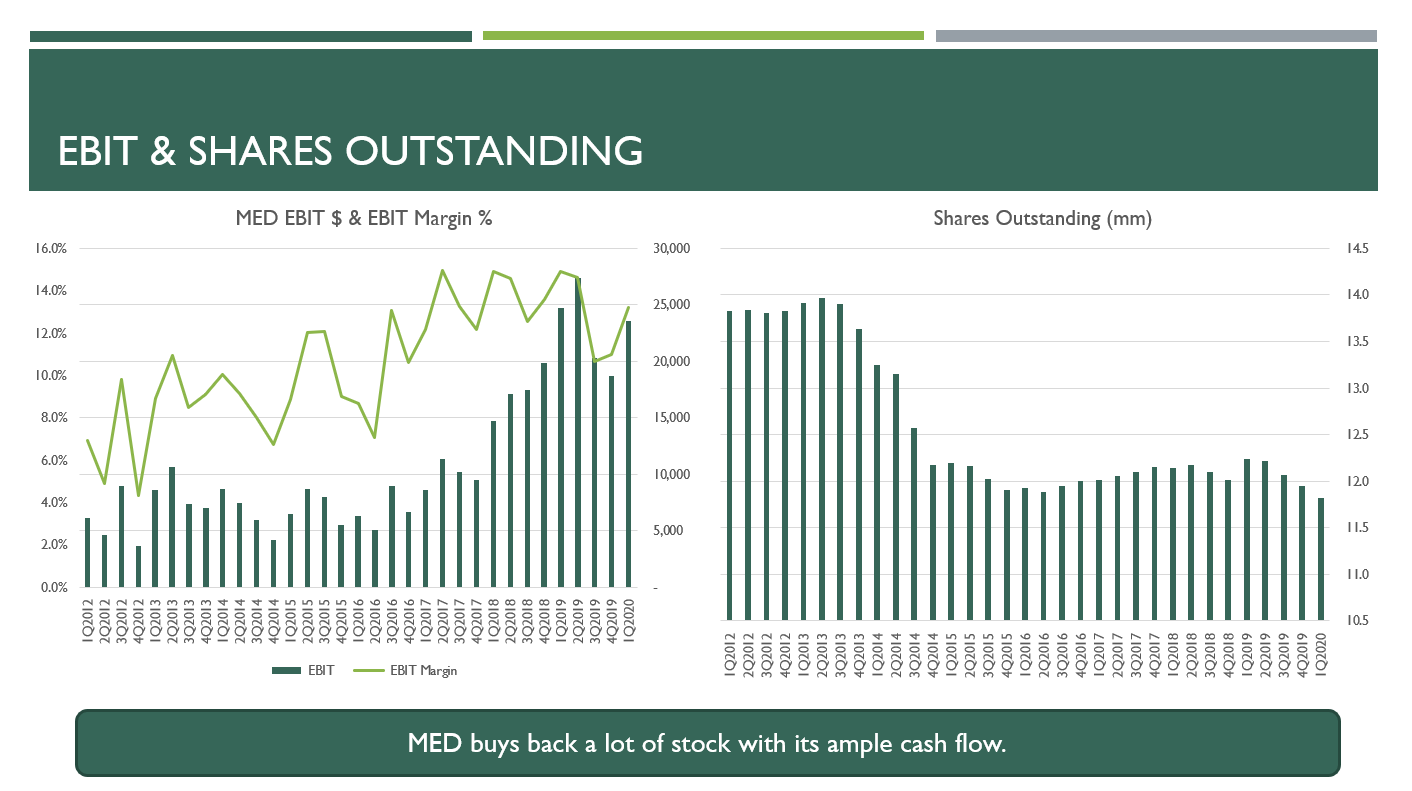 EBIT & SHARES OUTSTANDING

MED EBIT $ & EBIT Margin %

16.0%
14.0%
12.0%
10.0%
8.0%
6.0%
4.0%
2.0%
0.0%

30,000
25,000
20,000
15,000
10,000
5,000
-

1Q2012 2Q2012 3Q2012 4Q2012 1Q2013 2Q2013 3Q2013 4Q2013 1Q2014 2Q2014 3Q2014 4Q2014 1Q2015 2Q2015 3Q2015 4Q2015 1Q2016 2Q2016 3Q2016 4Q2016 1Q2017 2Q2017 3Q2017 4Q2017 1Q2018 2Q2018 3Q2018 4Q2018 1Q2019 2Q2019 3Q2019 4Q2019 1Q2020

EBIT EBIT Margin

Shares Outstanding (mm)

14.5
14.0
13.5
13.0
12.5
12.0
11.5
11.0
10.5

1Q2012 2Q2012 3Q2012 4Q2012 1Q2013 2Q2013 3Q2013 4Q2013 1Q2014 2Q2014 3Q2014 4Q2014 1Q2015 2Q2015 3Q2015 4Q2015 1Q2016 2Q2016 3Q2016 4Q2016 1Q2017 2Q2017 3Q2017 4Q2017 1Q2018 2Q2018 3Q2018 4Q2018 1Q2019 2Q2019 3Q2019 4Q2019 1Q2020

MED buys back a lot of stock with its ample cash flow.